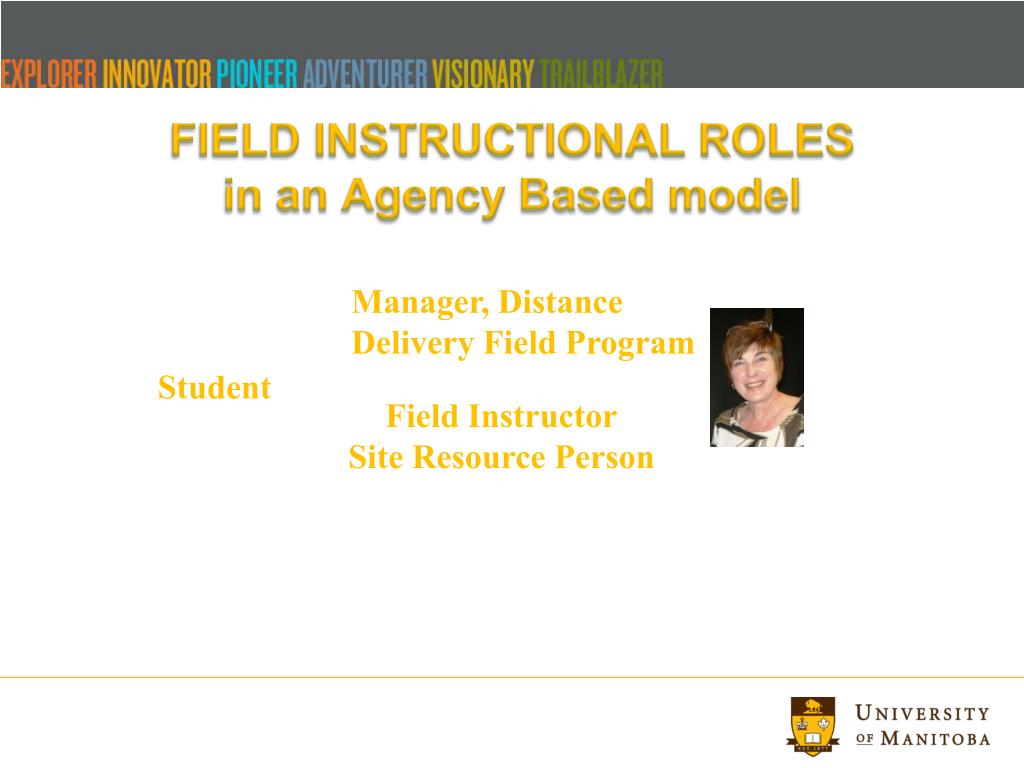 EXPLORER INNOVATOR PIONEER ADVENTURER VISIONARY TRAILBLAZER

FIELD INSTRUCTIONAL ROLES
in an Agency Based model

Manager, Distance Delivery Field Program

Student

Field Instructor

Site Resource Person

UNIVERSITY OF MANITOBA